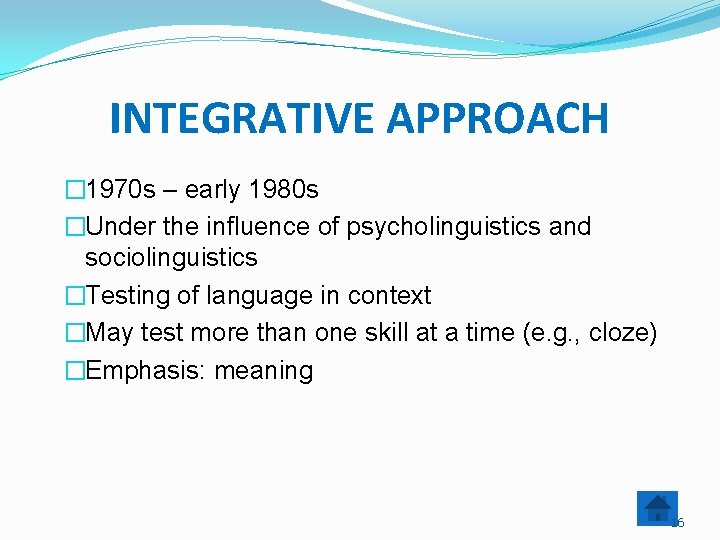 INTEGRATIVE APPROACH

□1970s – early 1980s

□Under the influence of psycholinguistics and sociolinguistics

□Testing of language in context

□May test more than one skill at a time (e.g., cloze)

□Emphasis: meaning

16